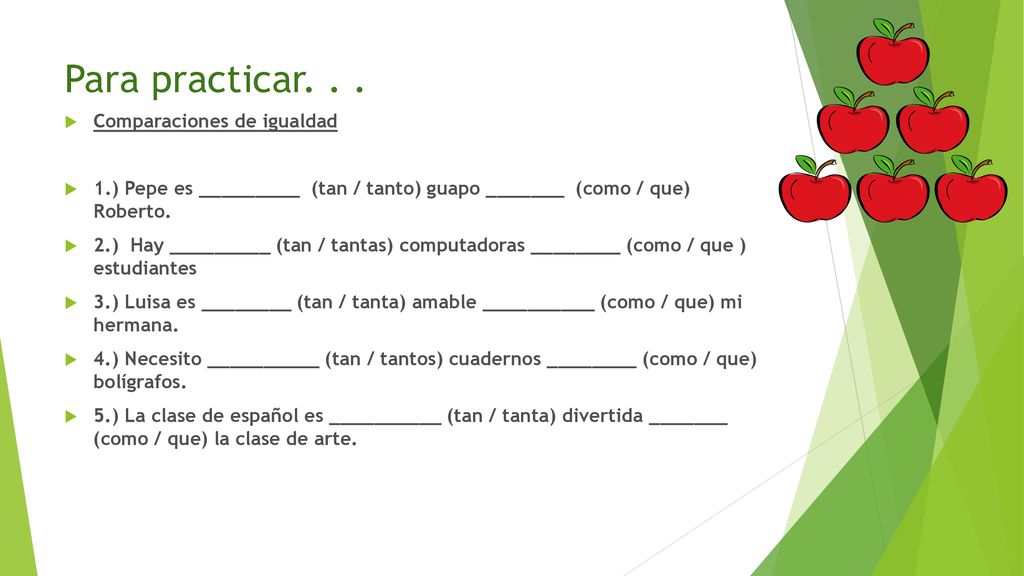 Para practicar. . .

Comparaciones de igualdad

1.) Pepe es __________ (tan / tanto) guapo ________ (como / que) Roberto.

2.) Hay __________ (tan / tantas) computadoras _________ (como / que ) estudiantes

3.) Luisa es _________ (tan / tanta) amable ___________ (como / que) mi hermana.

4.) Necesito ___________ (tan / tantos) cuadernos _________ (como / que) bolígrafos.

5.) La clase de español es ___________ (tan / tanta) divertida ________ (como / que) la clase de arte.